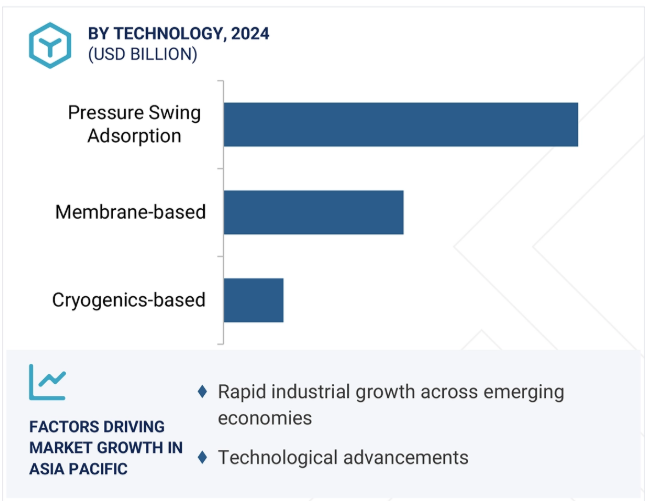 BY TECHNOLOGY, 2024
(USD BILLION)

Pressure Swing Adsorption

Membrane-based

Cryogenics-based

FACTORS DRIVING MARKET GROWTH IN ASIA PACIFIC

♦ Rapid industrial growth across emerging economies

♦ Technological advancements